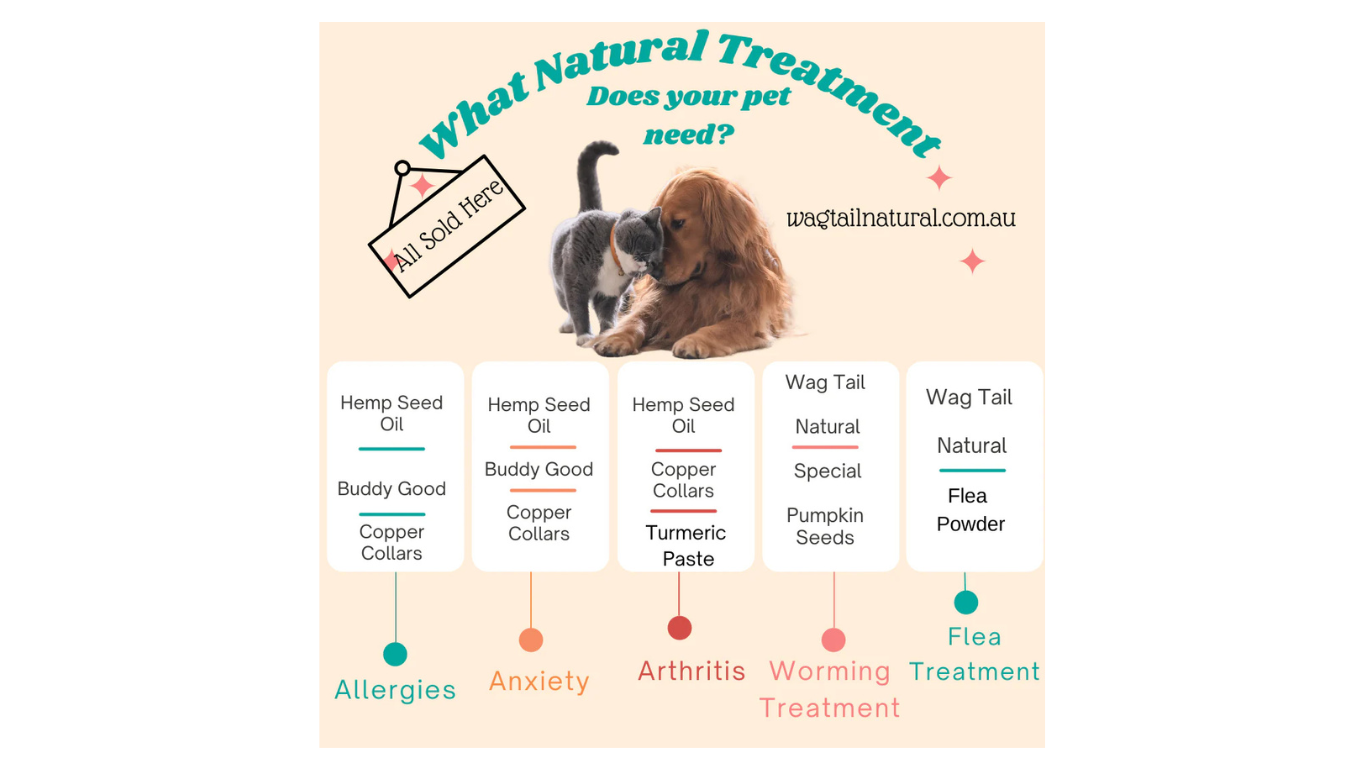 What Natural Treatment

Does your pet need?

All Sold Here

wagtailnatural.com.au

Hemp Seed Oil

Buddy Good

Copper Collars

Allergies

Hemp Seed Oil

Buddy Good

Copper Collars

Anxiety

Hemp Seed Oil

Copper Collars

Turmeric Paste

Arthritis

Wag Tail

Natural

Special

Pumpkin Seeds

Worming Treatment

Wag Tail

Natural

Flea Powder

Flea Treatment